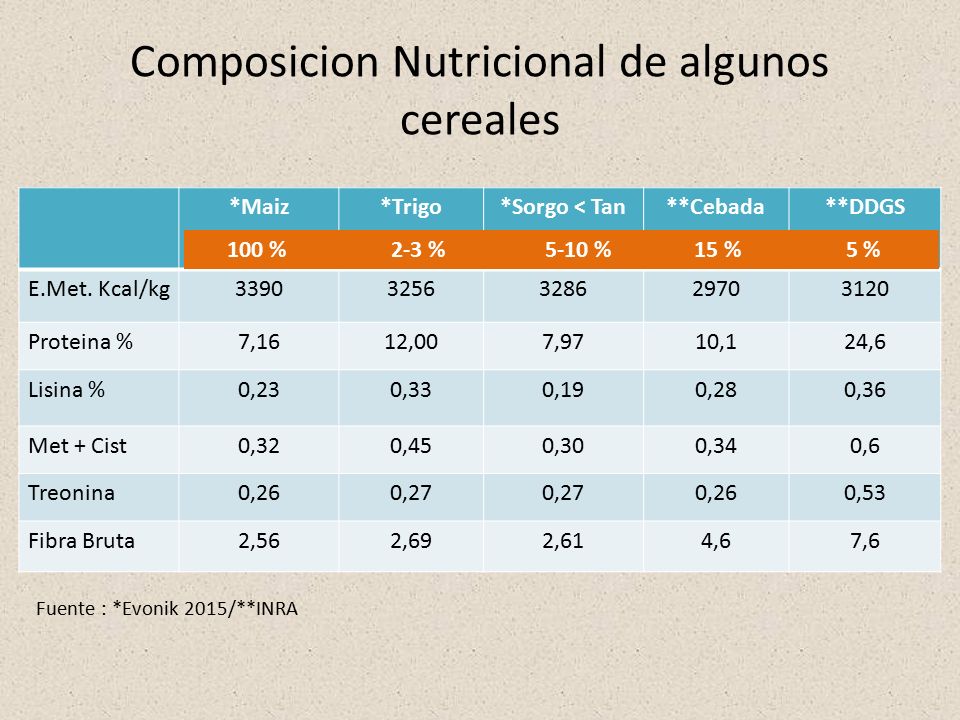 Composicion Nutricional de algunos cereales

| | *Maiz | *Trigo | *Sorgo < Tan | **Cebada | **DDGS |
|---|---|---|---|---|---|
| | 100 % | 2-3 % | 5-10 % | 15 % | 5 % |
| E.Met. Kcal/kg | 3390 | 3256 | 3286 | 2970 | 3120 |
| Proteina % | 7,16 | 12,00 | 7,97 | 10,1 | 24,6 |
| Lisina % | 0,23 | 0,33 | 0,19 | 0,28 | 0,36 |
| Met + Cist | 0,32 | 0,45 | 0,30 | 0,34 | 0,6 |
| Treonina | 0,26 | 0,27 | 0,27 | 0,26 | 0,53 |
| Fibra Bruta | 2,56 | 2,69 | 2,61 | 4,6 | 7,6 |

Fuente : *Evonik 2015/**INRA